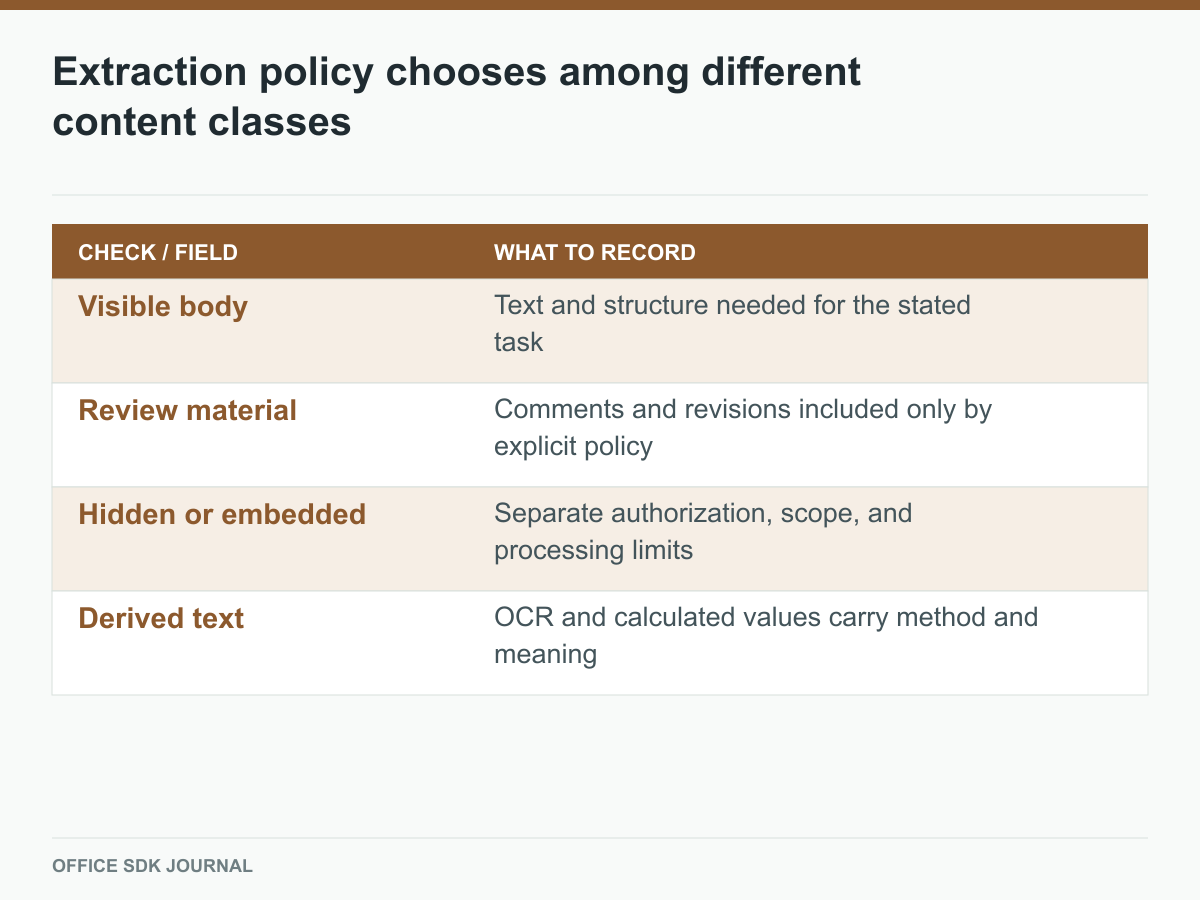 Extraction policy chooses among different content classes

| CHECK / FIELD | WHAT TO RECORD |
|---|---|
| Visible body | Text and structure needed for the stated task |
| Review material | Comments and revisions included only by explicit policy |
| Hidden or embedded | Separate authorization, scope, and processing limits |
| Derived text | OCR and calculated values carry method and meaning |

OFFICE SDK JOURNAL